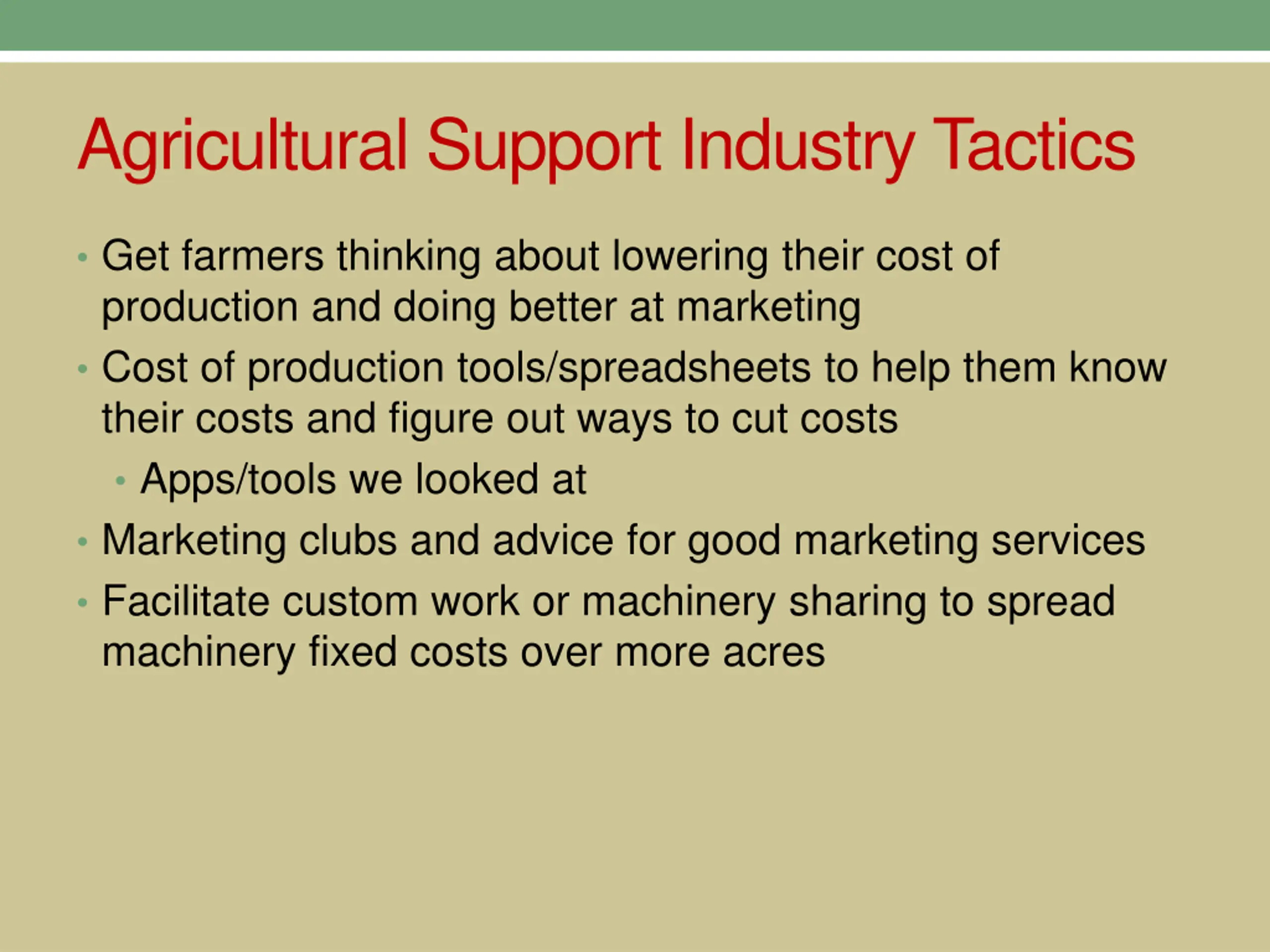 Agricultural Support Industry Tactics

• Get farmers thinking about lowering their cost of production and doing better at marketing
• Cost of production tools/spreadsheets to help them know their costs and figure out ways to cut costs
  • Apps/tools we looked at
• Marketing clubs and advice for good marketing services
• Facilitate custom work or machinery sharing to spread machinery fixed costs over more acres